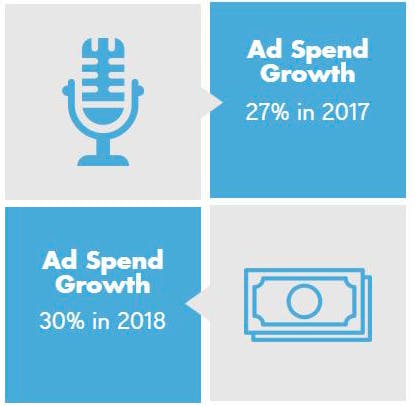 Ad Spend Growth
27% in 2017

Ad Spend Growth
30% in 2018